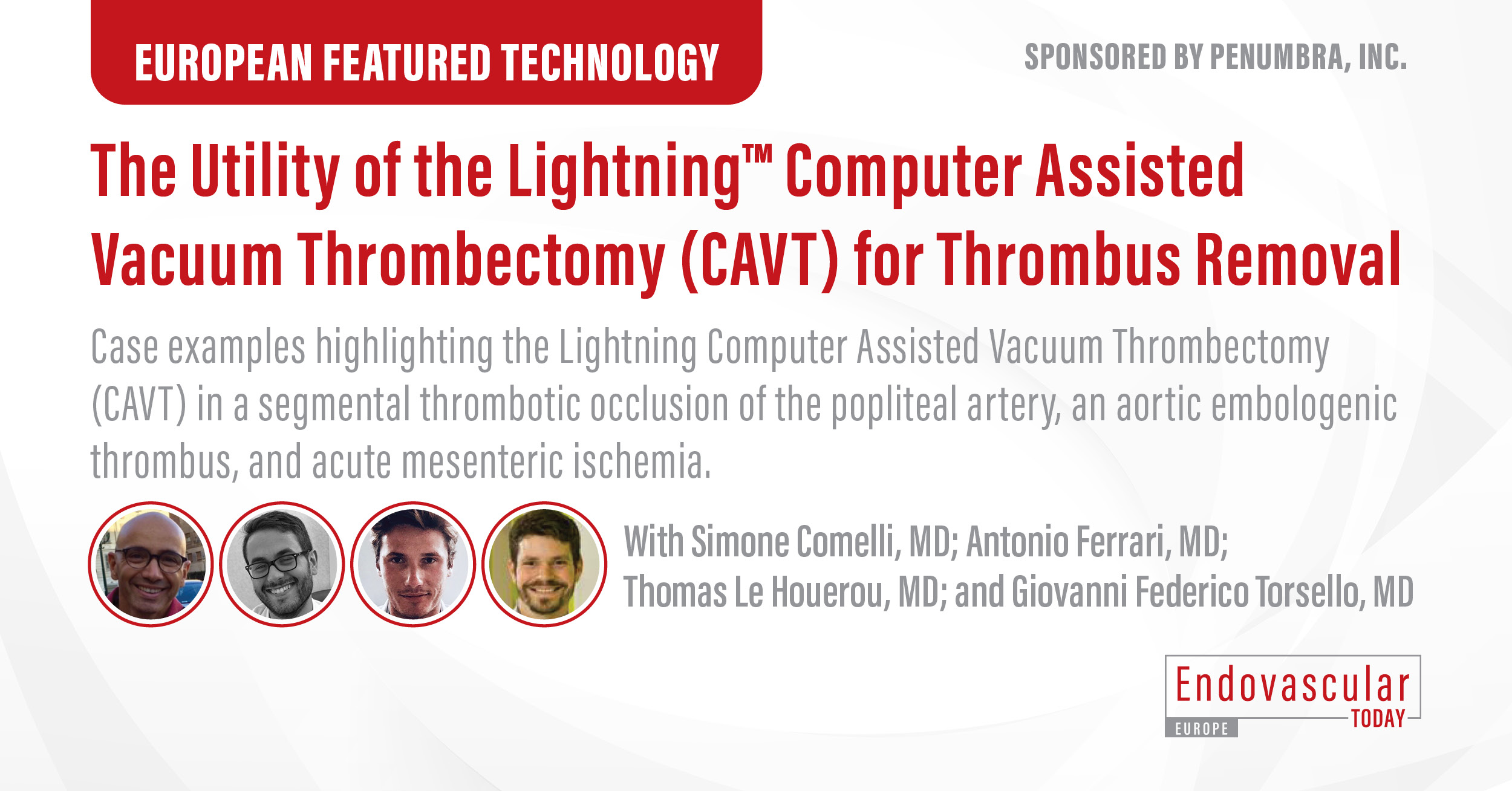 EUROPEAN FEATURED TECHNOLOGY

SPONSORED BY PENUMBRA, INC.

The Utility of the Lightning™ Computer Assisted Vacuum Thrombectomy (CAVT) for Thrombus Removal

Case examples highlighting the Lightning Computer Assisted Vacuum Thrombectomy (CAVT) in a segmental thrombotic occlusion of the popliteal artery, an aortic embologenic thrombus, and acute mesenteric ischemia.

With Simone Comelli, MD; Antonio Ferrari, MD; Thomas Le Houerou, MD; and Giovanni Federico Torsello, MD

Endovascular TODAY EUROPE